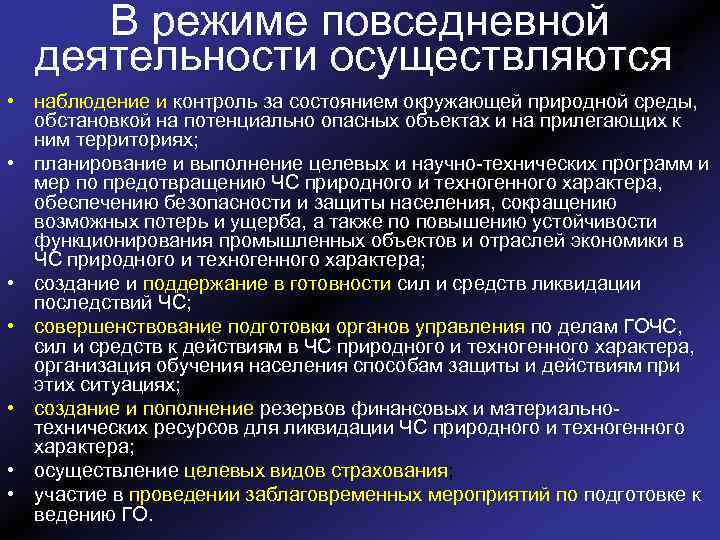 В режиме повседневной деятельности осуществляются

• наблюдение и контроль за состоянием окружающей природной среды, обстановкой на потенциально опасных объектах и на прилегающих к ним территориях;
• планирование и выполнение целевых и научно-технических программ и мер по предотвращению ЧС природного и техногенного характера, обеспечению безопасности и защиты населения, сокращению возможных потерь и ущерба, а также по повышению устойчивости функционирования промышленных объектов и отраслей экономики в ЧС природного и техногенного характера;
• создание и поддержание в готовности сил и средств ликвидации последствий ЧС;
• совершенствование подготовки органов управления по делам ГОЧС, сил и средств к действиям в ЧС природного и техногенного характера, организация обучения населения способам защиты и действиям при этих ситуациях;
• создание и пополнение резервов финансовых и материально-технических ресурсов для ликвидации ЧС природного и техногенного характера;
• осуществление целевых видов страхования
• участие в проведении заблаговременных мероприятий по подготовке к ведению ГО.